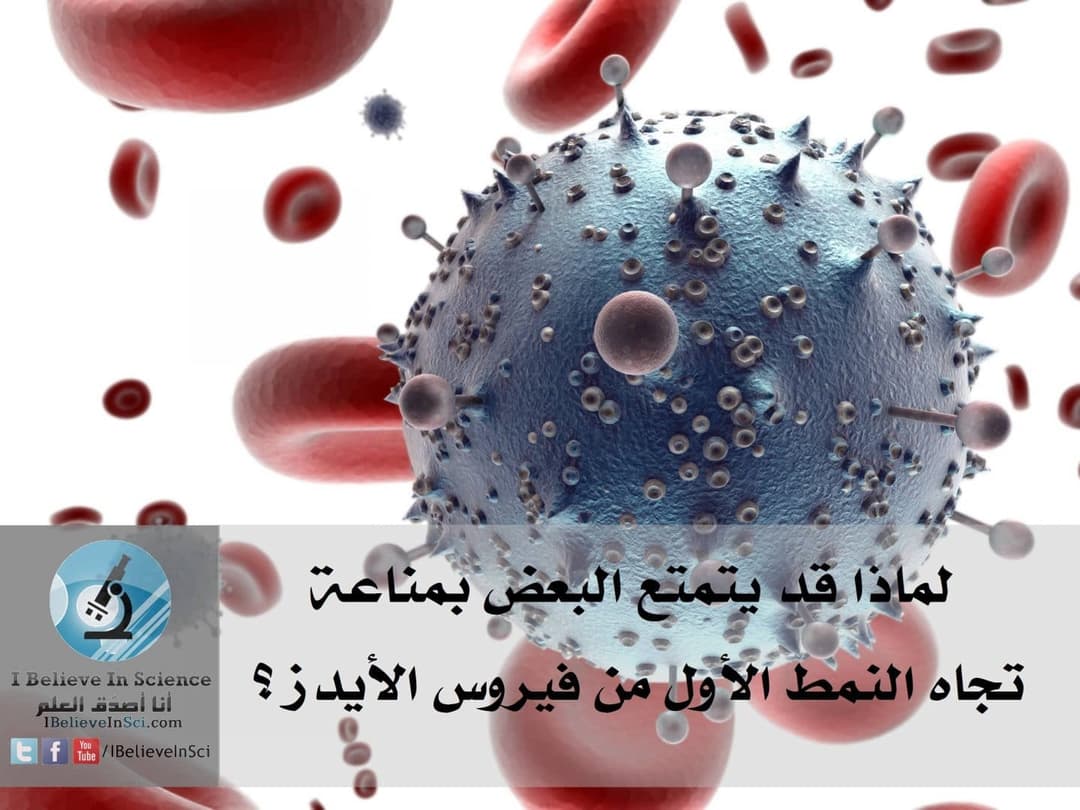 لماذا قد يتمتع البعض بمناعة
تجاه النمط الأول من فيروس الأيدز؟

I Believe In Science
أنا أصدق العلم
IBelieveInSci.com
You Tube /IBelieveInSci